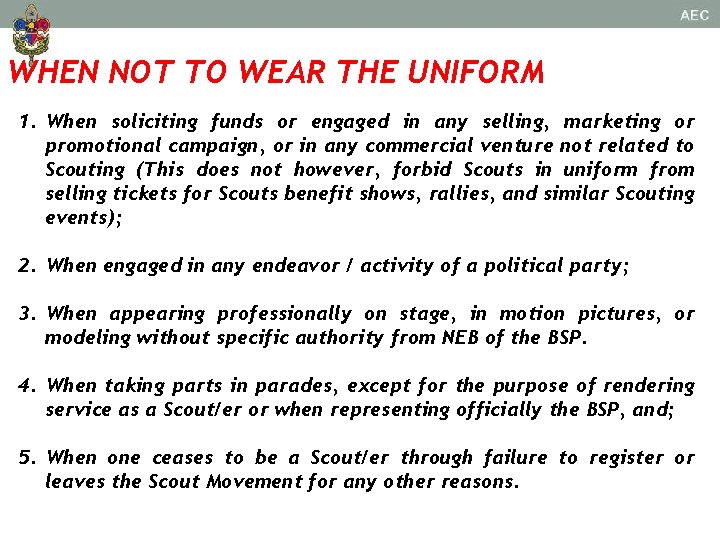 AEC

WHEN NOT TO WEAR THE UNIFORM

1. When soliciting funds or engaged in any selling, marketing or promotional campaign, or in any commercial venture not related to Scouting (This does not however, forbid Scouts in uniform from selling tickets for Scouts benefit shows, rallies, and similar Scouting events);

2. When engaged in any endeavor / activity of a political party;

3. When appearing professionally on stage, in motion pictures, or modeling without specific authority from NEB of the BSP.

4. When taking parts in parades, except for the purpose of rendering service as a Scout/er or when representing officially the BSP, and;

5. When one ceases to be a Scout/er through failure to register or leaves the Scout Movement for any other reasons.